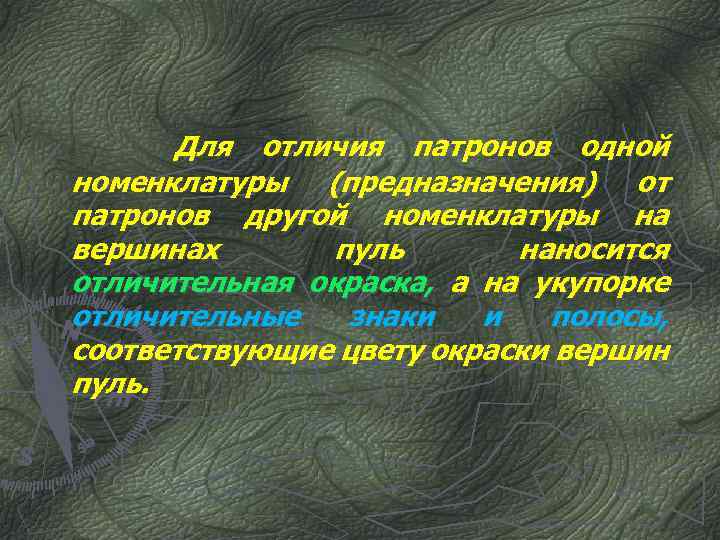 Для отличия патронов одной номенклатуры (предназначения) от патронов другой номенклатуры на вершинах пуль наносится отличительная окраска, а на укупорке отличительные знаки и полосы, соответствующие цвету окраски вершин пуль.